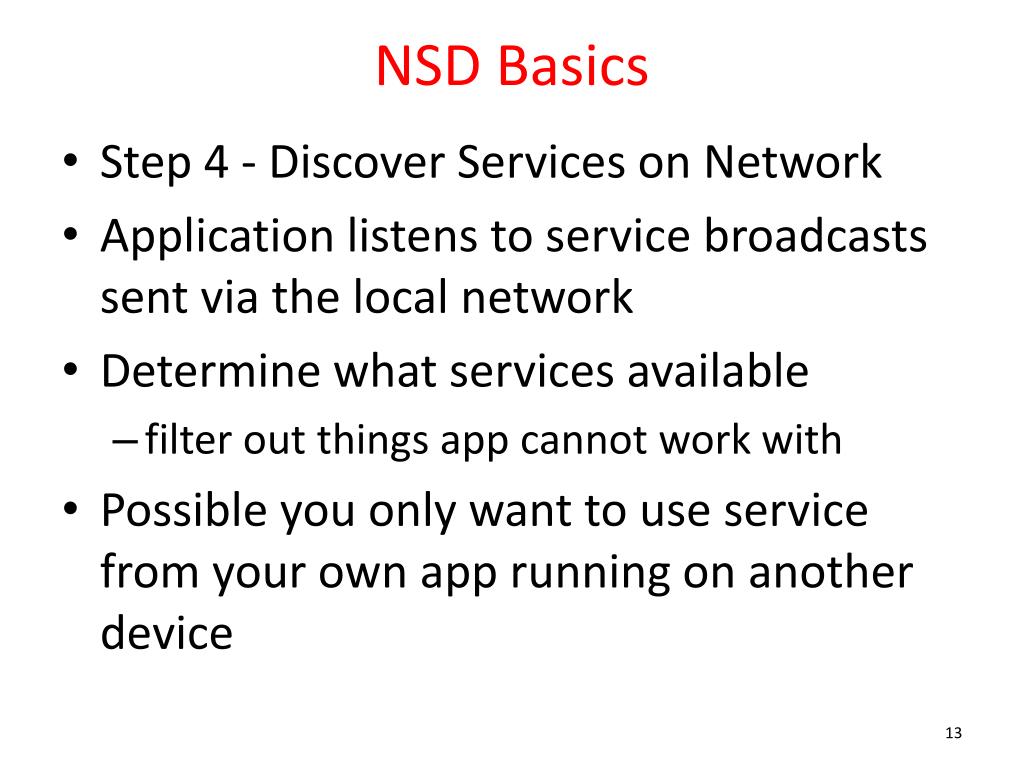 NSD Basics

• Step 4 - Discover Services on Network
• Application listens to service broadcasts sent via the local network
• Determine what services available
– filter out things app cannot work with
• Possible you only want to use service from your own app running on another device

13